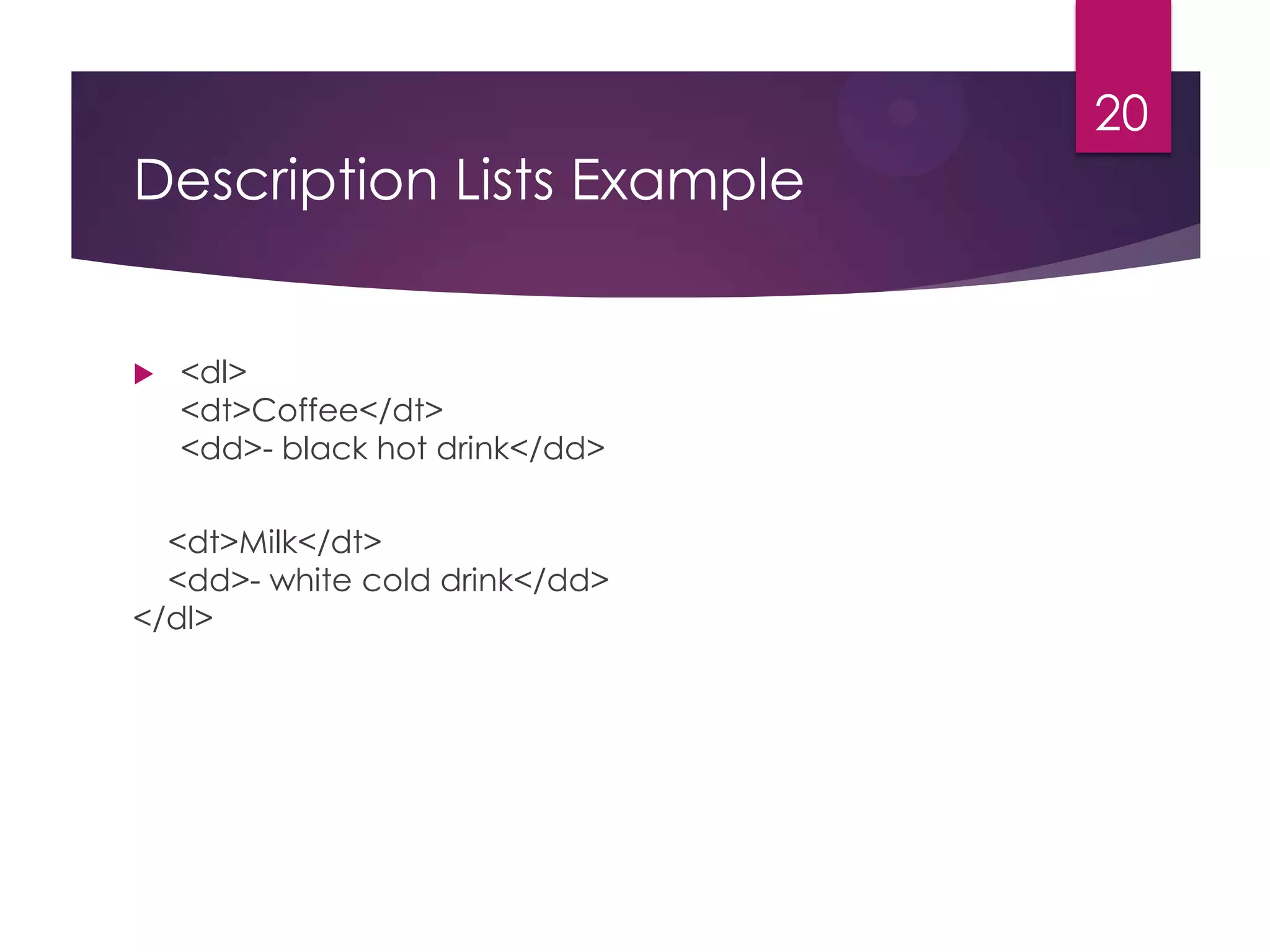 20

Description Lists Example

<dl>
<dt>Coffee</dt>
<dd>- black hot drink</dd>

<dt>Milk</dt>
<dd>- white cold drink</dd>
</dl>